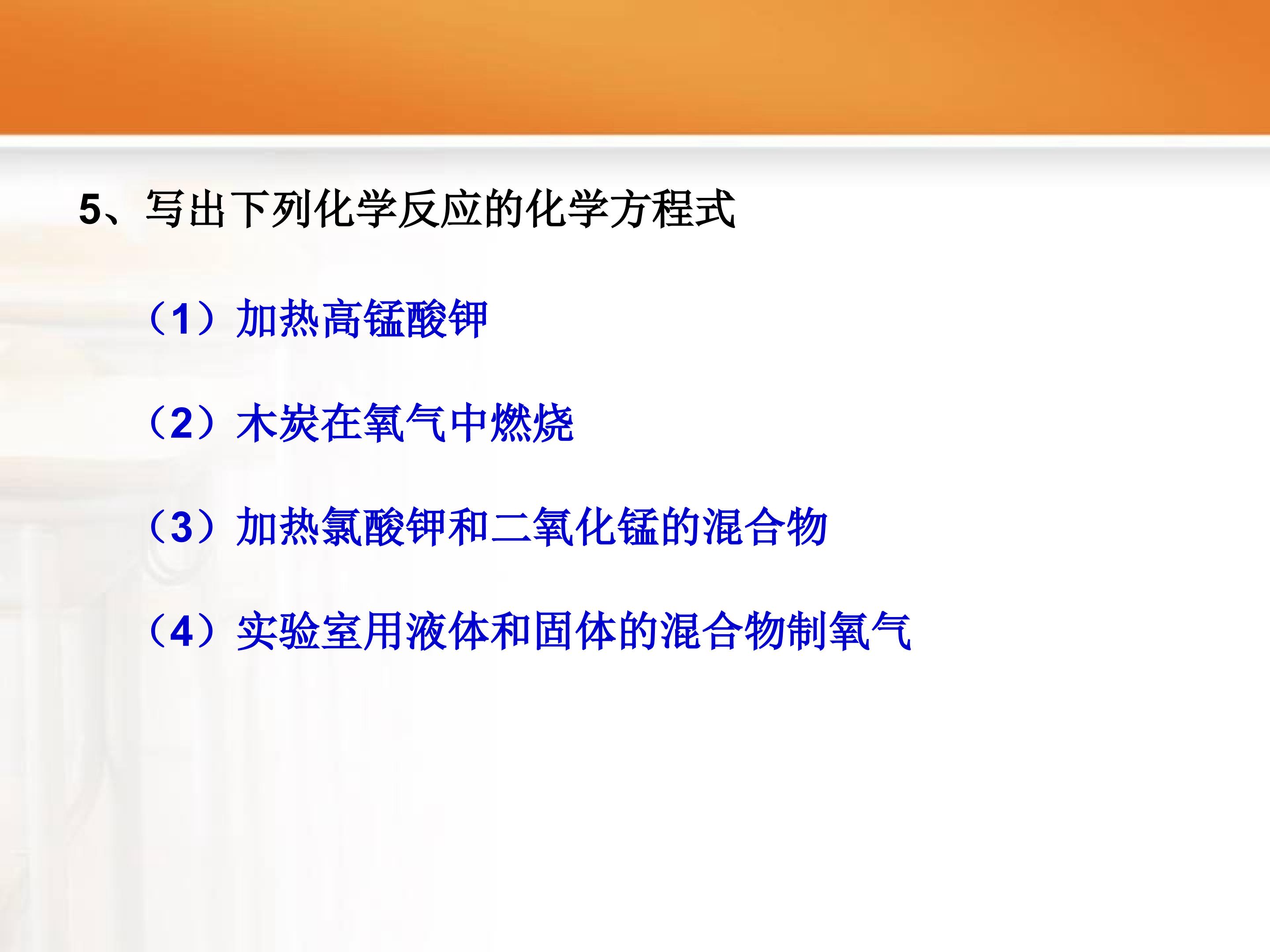 5、写出下列化学反应的化学方程式

（1）加热高锰酸钾

（2）木炭在氧气中燃烧

（3）加热氯酸钾和二氧化锰的混合物

（4）实验室用液体和固体的混合物制氧气